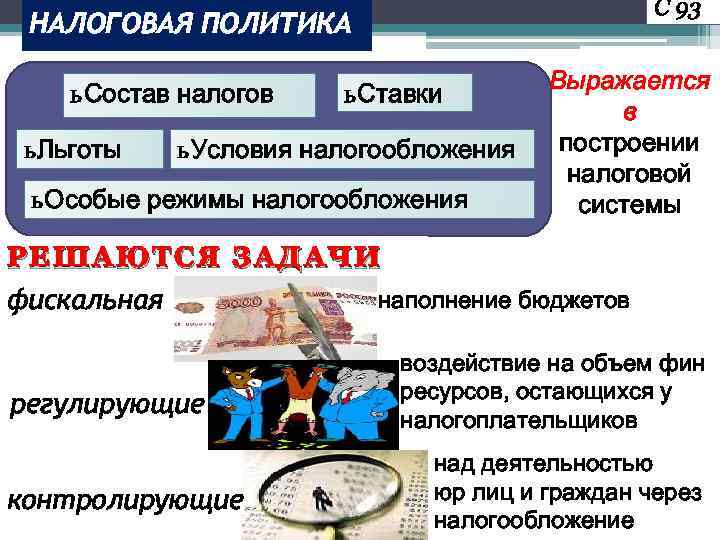 НАЛОГОВАЯ ПОЛИТИКА

С 93

ьСостав налогов

ьСтавки

ьЛьготы

ьУсловия налогообложения

ьОсобые режимы налогообложения

Выражается в построении налоговой системы

РЕШАЮТСЯ ЗАДАЧИ

фискальная

5000

наполнение бюджетов

регулирующие

воздействие на объем фин ресурсов, остающихся у налогоплательщиков

контролирующие

над деятельностью юр лиц и граждан через налогообложение